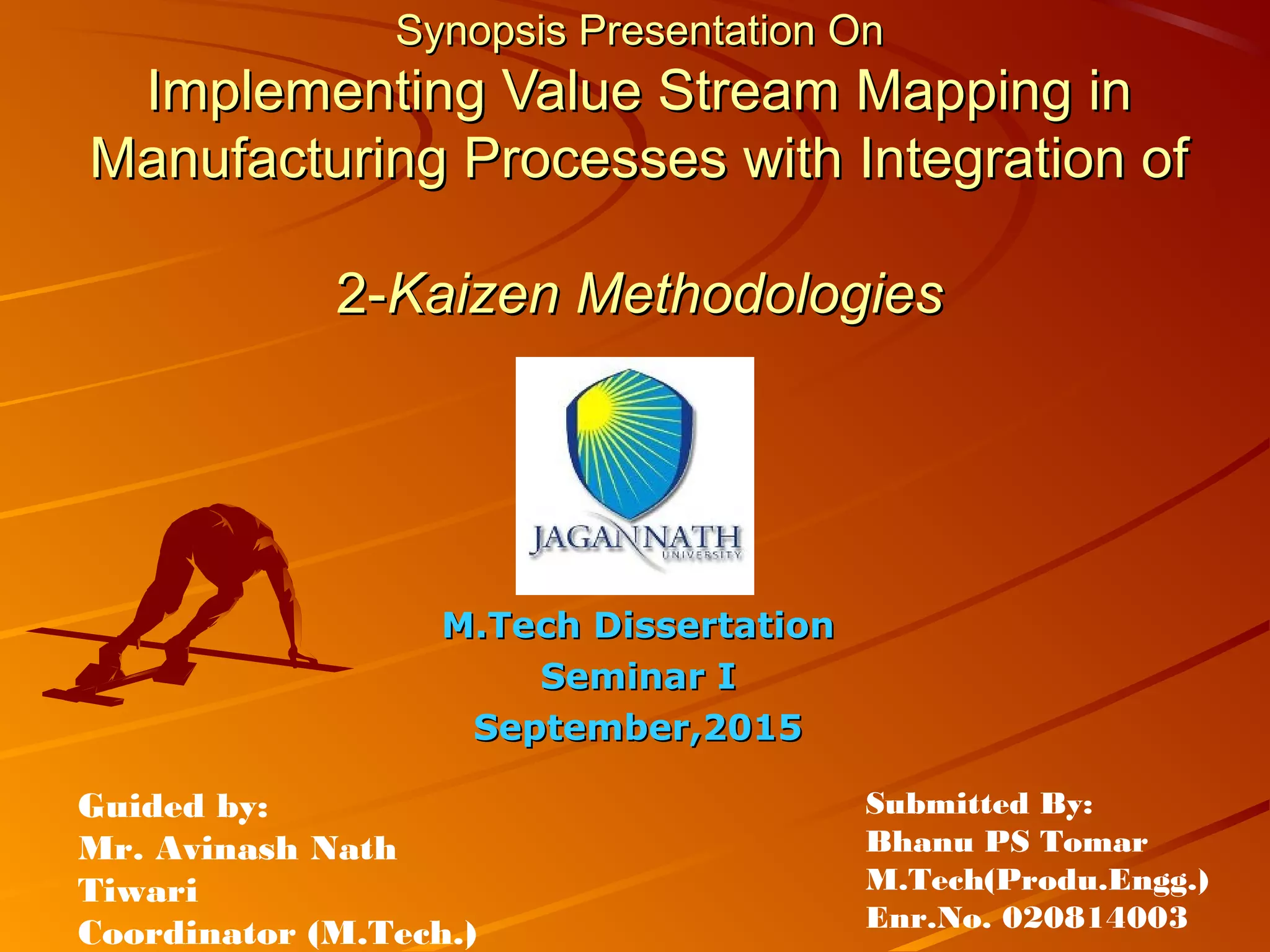 Synopsis Presentation On
Implementing Value Stream Mapping in Manufacturing Processes with Integration of

2-Kaizen Methodologies

JAGANNATH
UNIVERSITY

M.Tech Dissertation
Seminar I
September,2015

Guided by:
Mr. Avinash Nath Tiwari
Coordinator (M.Tech.)

Submitted By:
Bhanu PS Tomar
M.Tech(Produ.Engg.)
Enr.No. 020814003